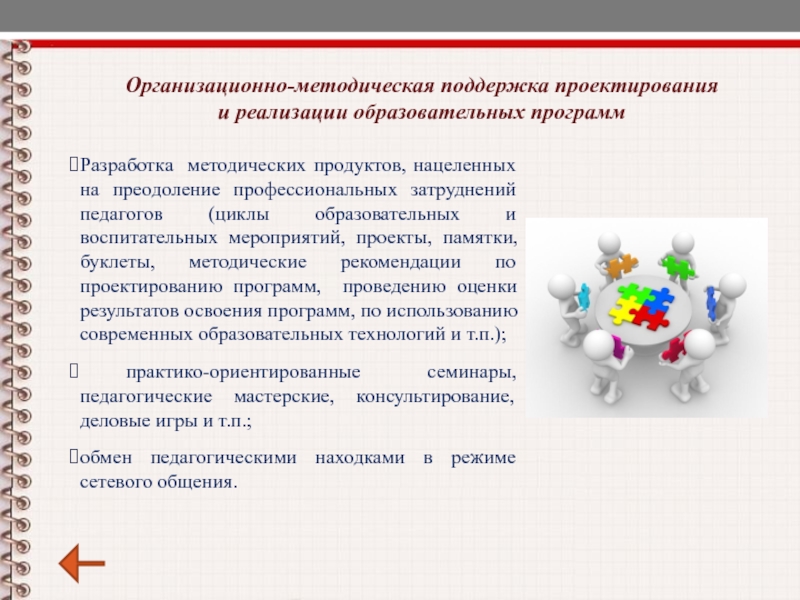 Организационно-методическая поддержка проектирования и реализации образовательных программ

Разработка методических продуктов, нацеленных на преодоление профессиональных затруднений педагогов (циклы образовательных и воспитательных мероприятий, проекты, памятки, буклеты, методические рекомендации по проектированию программ, проведению оценки результатов освоения программ, по использованию современных образовательных технологий и т.п.);

 практико-ориентированные семинары, педагогические мастерские, консультирование, деловые игры и т.п.;

обмен педагогическими находками в режиме сетевого общения.